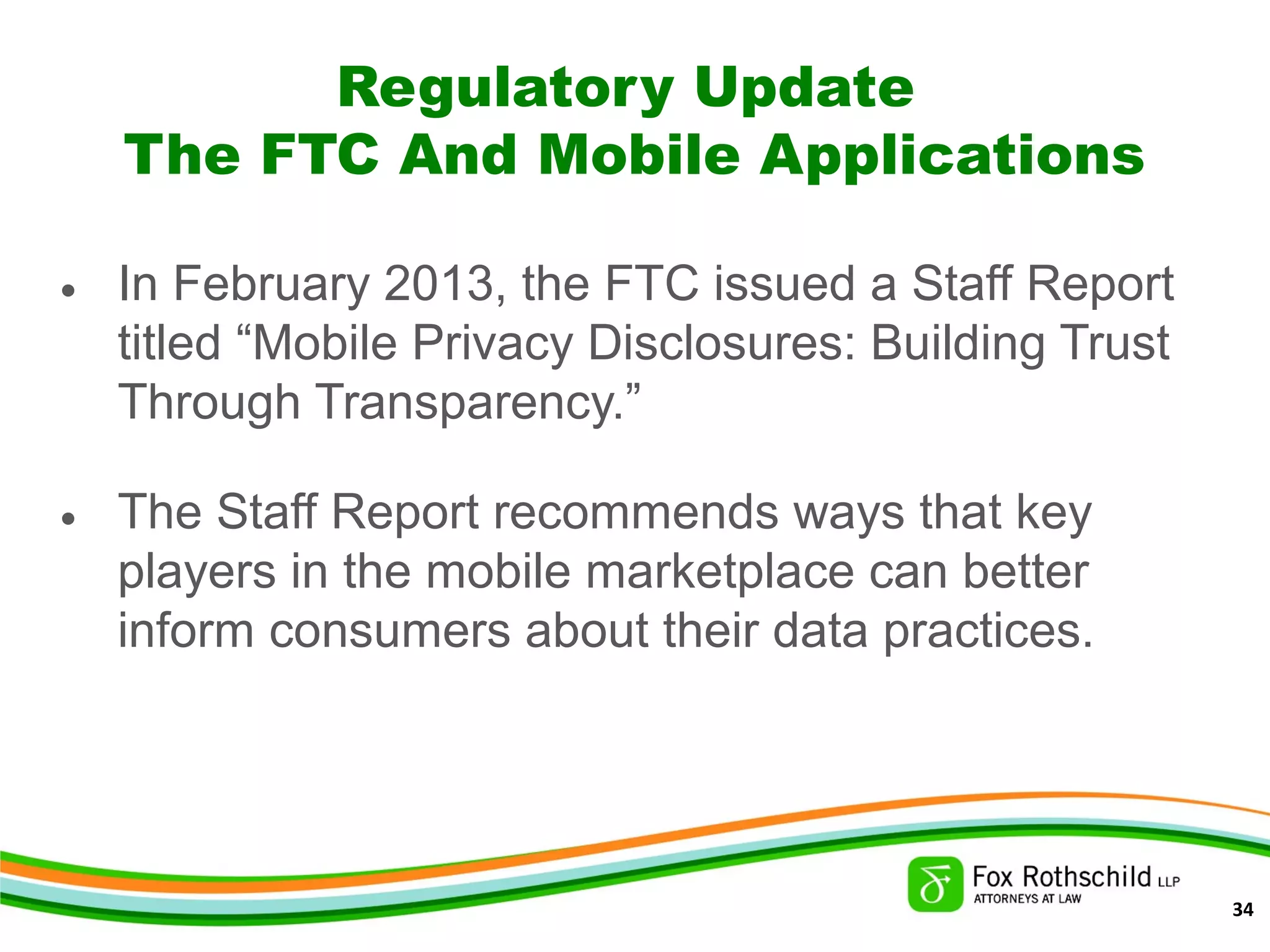 Regulatory Update
The FTC And Mobile Applications

• In February 2013, the FTC issued a Staff Report titled “Mobile Privacy Disclosures: Building Trust Through Transparency.”

• The Staff Report recommends ways that key players in the mobile marketplace can better inform consumers about their data practices.

Fox Rothschild LLP
ATTORNEYS AT LAW

34